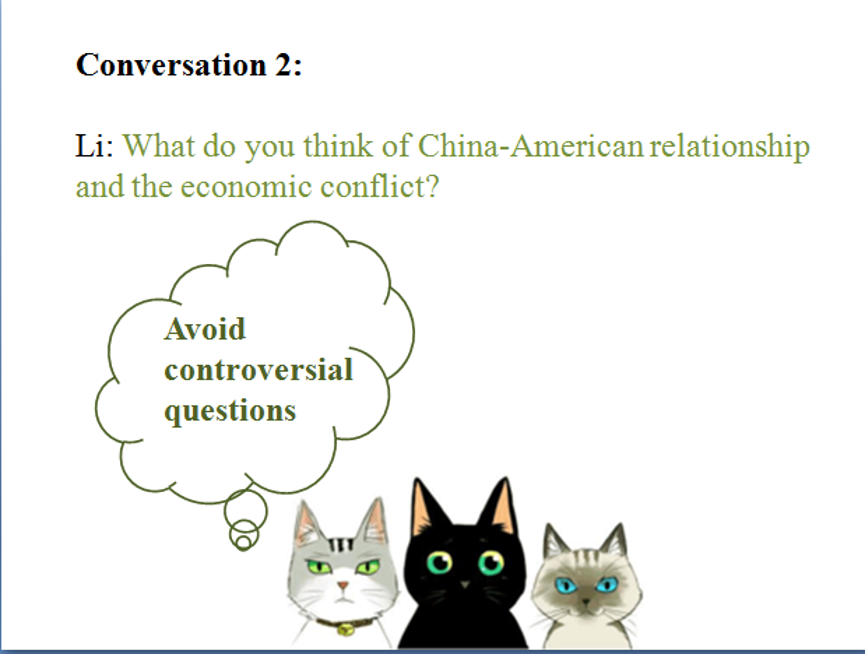 Conversation 2:

Li: What do you think of China-American relationship and the economic conflict?

Avoid controversial questions